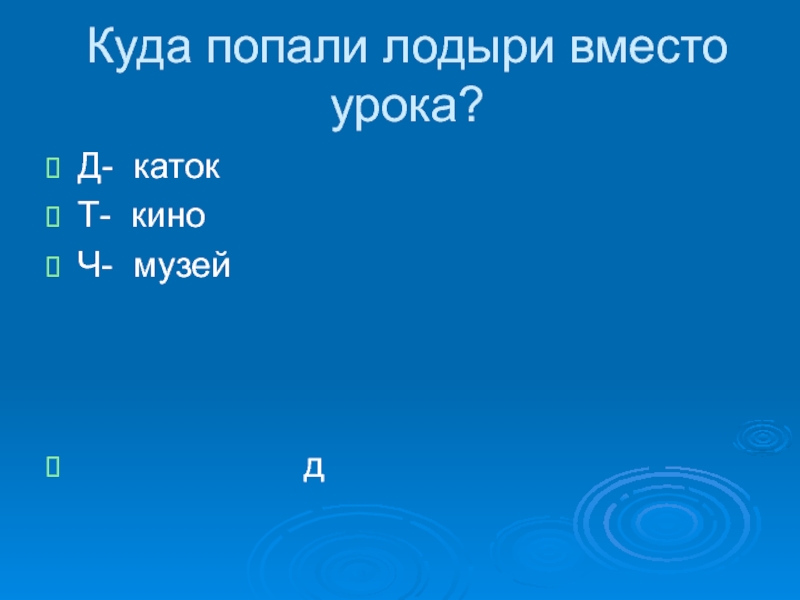 Куда попали лодыри вместо урока?

Д- каток
Т- кино
Ч- музей

д